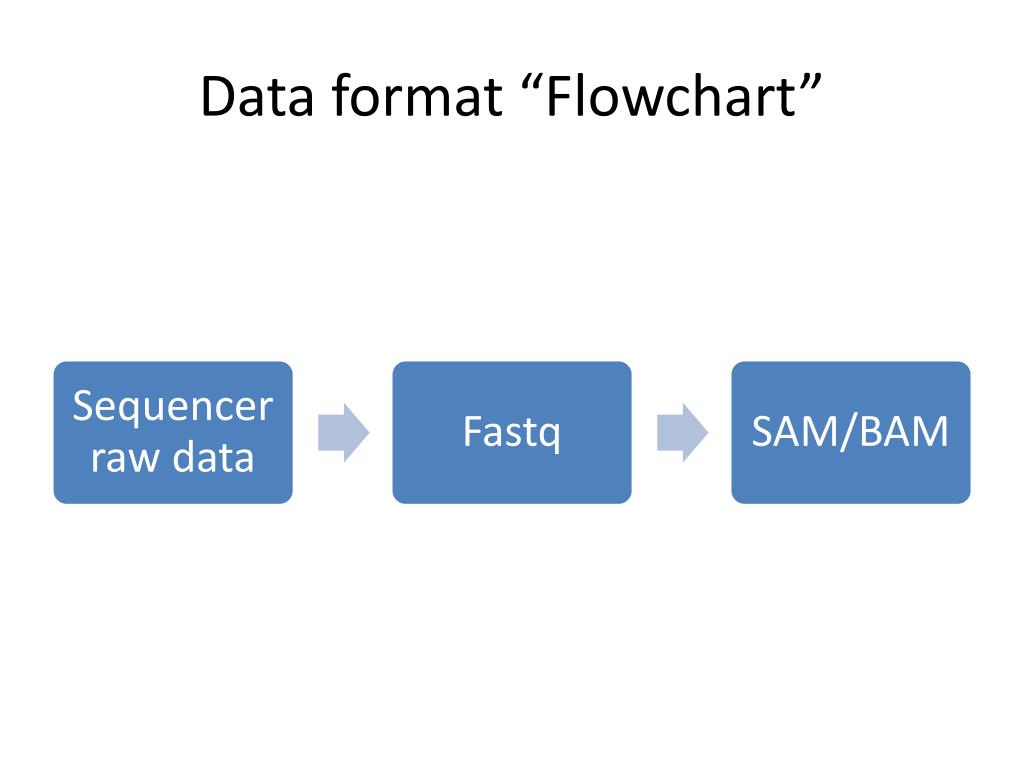 Data format “Flowchart”

Sequencer raw data

Fastq

SAM/BAM